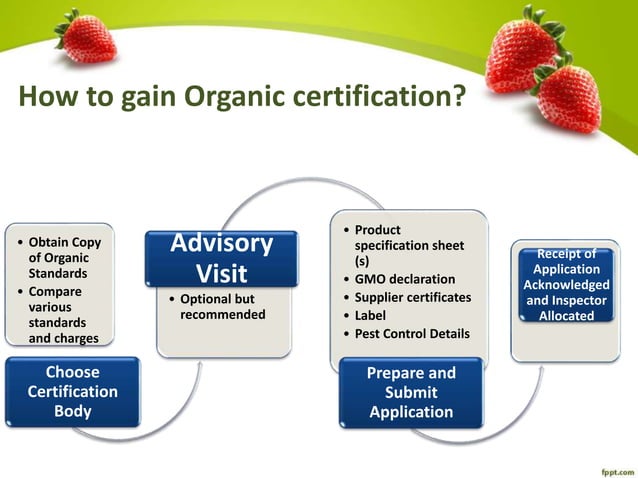 How to gain Organic certification?

• Obtain Copy of Organic Standards
• Compare various standards and charges

Choose Certification Body

Advisory Visit

• Optional but recommended

• Product specification sheet (s)
• GMO declaration
• Supplier certificates
• Label
• Pest Control Details

Prepare and Submit Application

Receipt of Application Acknowledged and Inspector Allocated

fppt.com